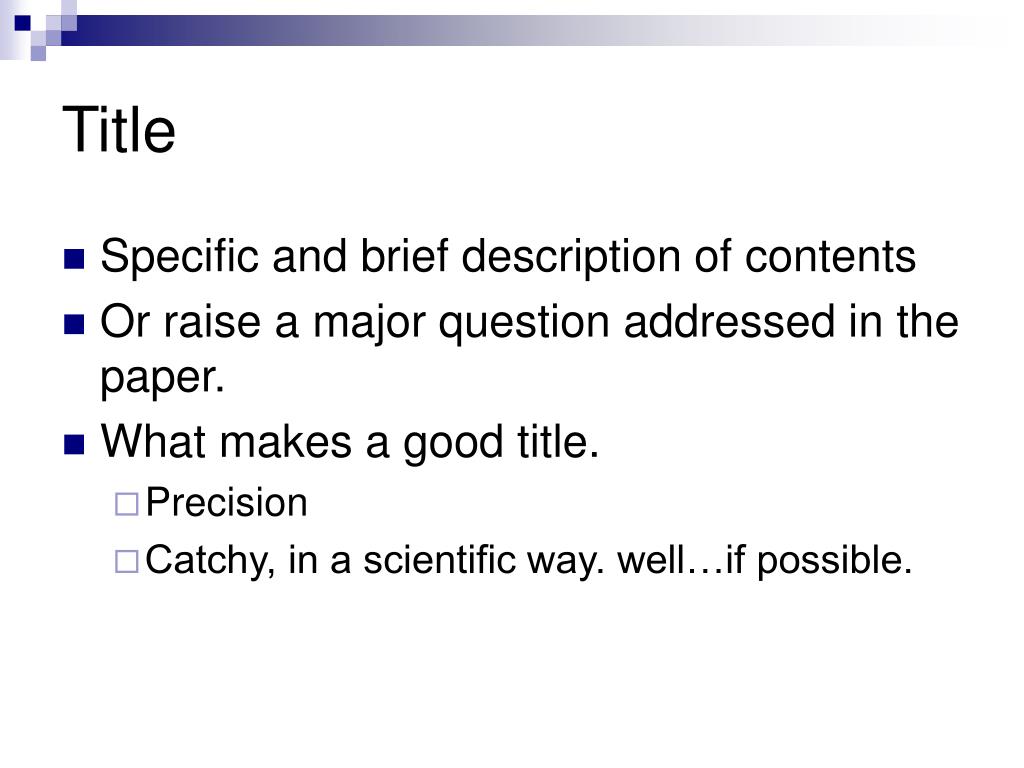 Title

Specific and brief description of contents

Or raise a major question addressed in the paper.

What makes a good title.

Precision

Catchy, in a scientific way. well…if possible.